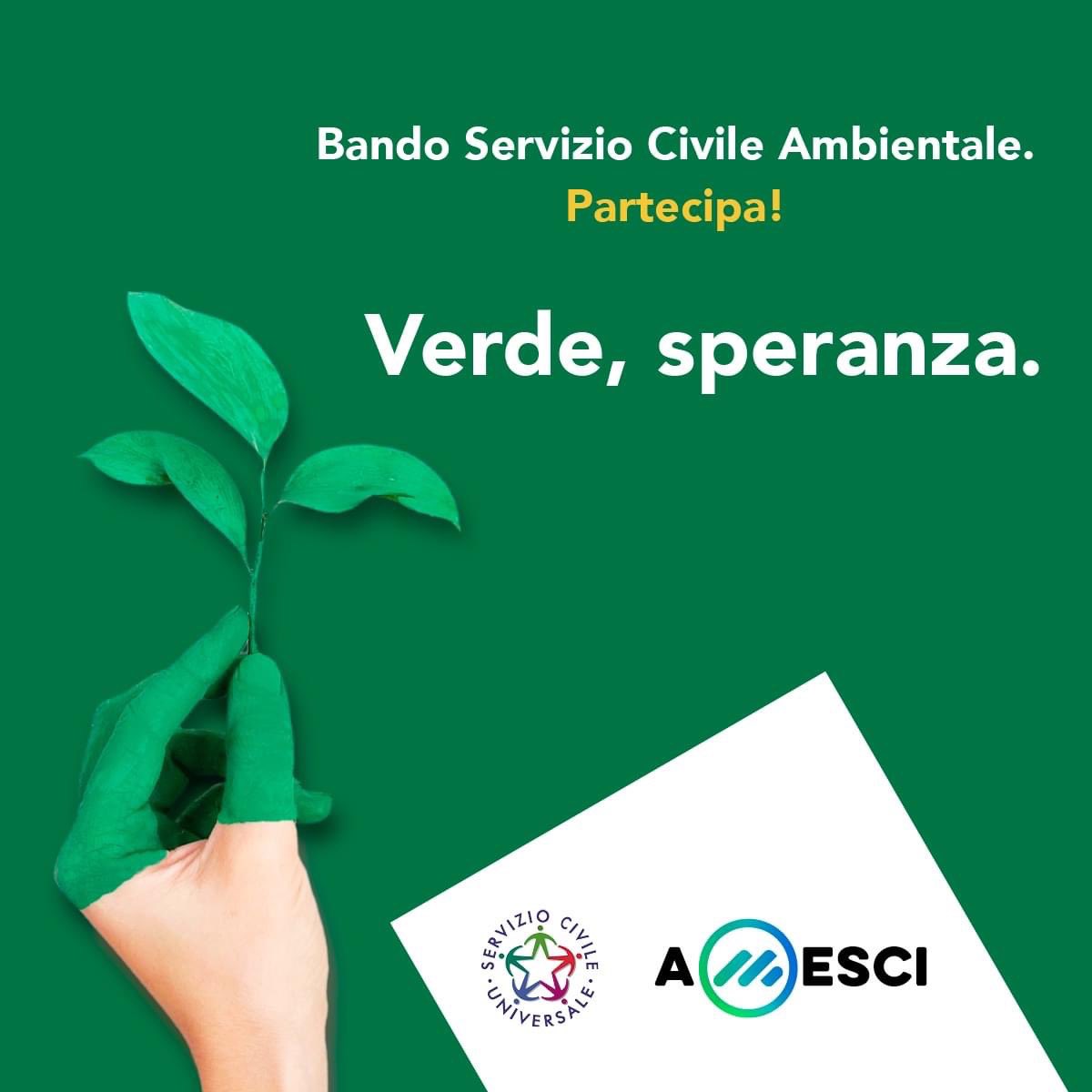 Bando Servizio Civile Ambientale.
Partecipa!

Verde, speranza.

SERVIZIO CIVILE UNIVERSALE

AMESCI